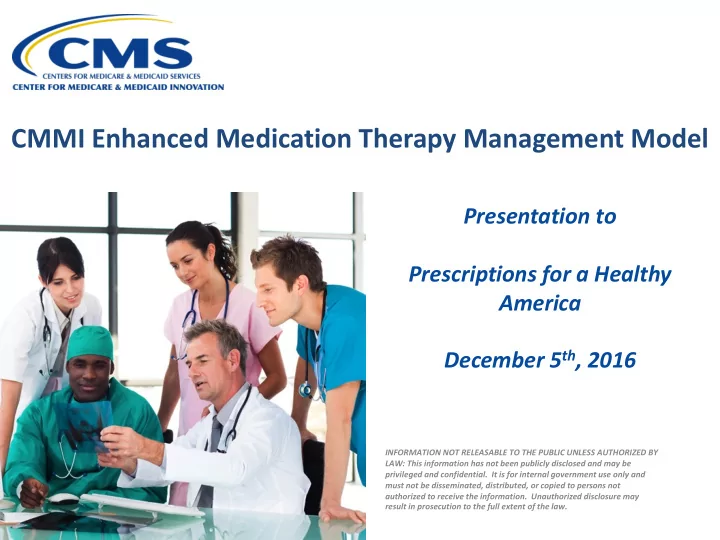 CMS
CENTERS FOR MEDICARE & MEDICAID SERVICES
CENTER FOR MEDICARE & MEDICAID INNOVATION

CMMI Enhanced Medication Therapy Management Model

Presentation to

Prescriptions for a Healthy America

December 5$^{th}$, 2016

INFORMATION NOT RELEASABLE TO THE PUBLIC UNLESS AUTHORIZED BY LAW: This information has not been publicly disclosed and may be privileged and confidential. It is for internal government use only and must not be disseminated, distributed, or copied to persons not authorized to receive the information. Unauthorized disclosure may result in prosecution to the full extent of the law.